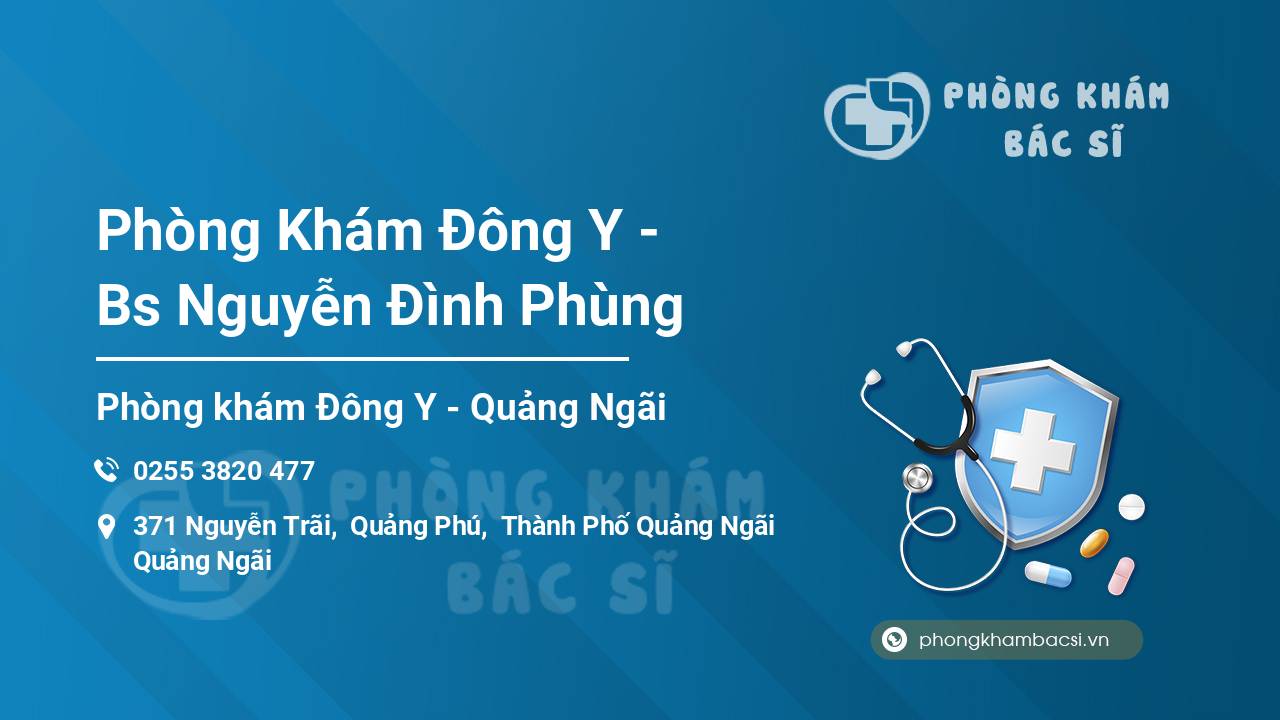 PHÒNG KHÁM
BÁC SĨ

Phòng Khám Đông Y - Bs Nguyễn Đình Phùng

Phòng khám Đông Y - Quảng Ngãi

0255 3820 477

371 Nguyễn Trãi, Quảng Phú, Thành Phố Quảng Ngãi Quảng Ngãi

PHÒNG KHÁM
BÁC SĨ

phongkhambacsi.vn